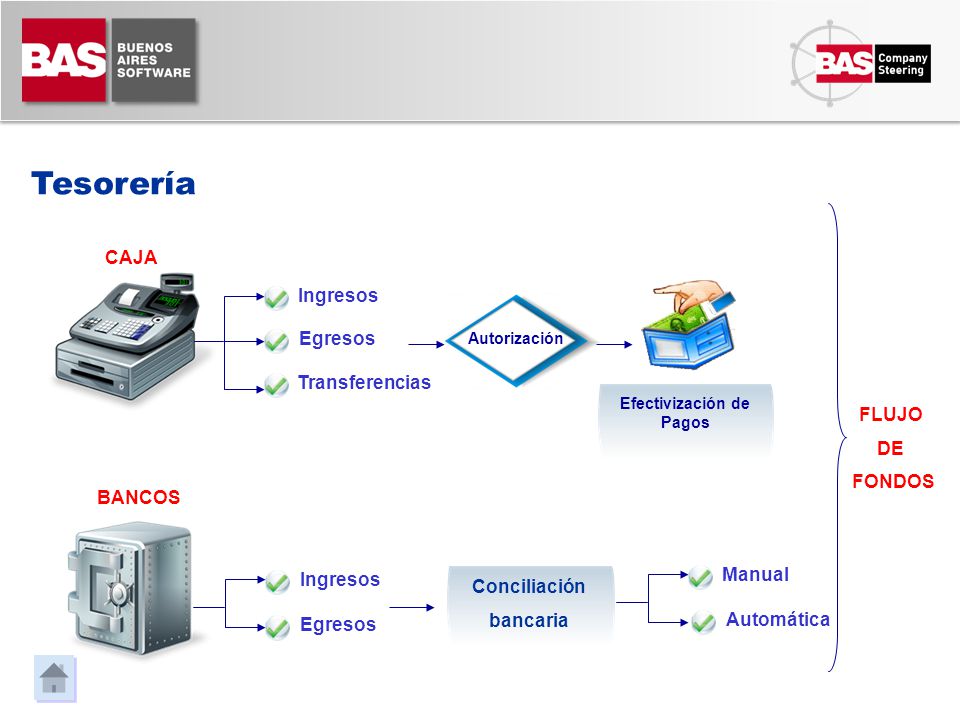 BAS BUENOS AIRES SOFTWARE

BAS Company Steering

Tesorería

CAJA

Ingresos
Egresos
Transferencias

Autorización

Efectivización de Pagos

BANCOS

Ingresos
Egresos

Conciliación bancaria

Manual
Automática

FLUJO DE FONDOS